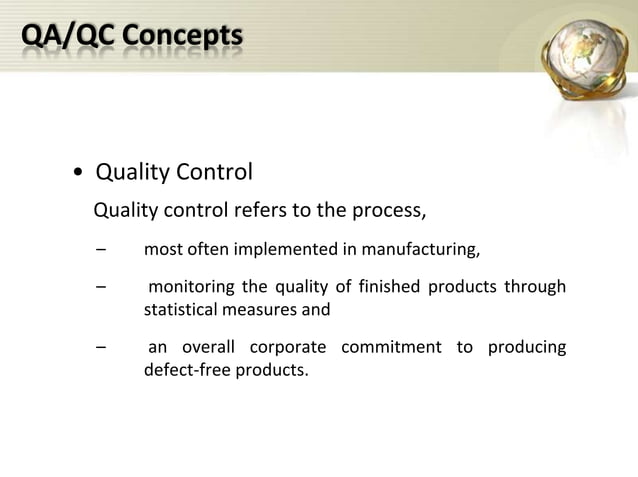 QA/QC Concepts

• Quality Control

Quality control refers to the process,

– most often implemented in manufacturing,

– monitoring the quality of finished products through statistical measures and

– an overall corporate commitment to producing defect-free products.